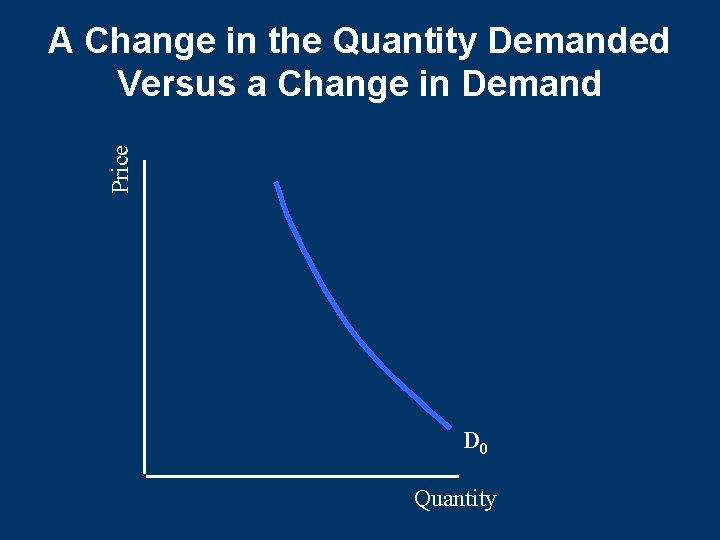 A Change in the Quantity Demanded Versus a Change in Demand

Price

$D_0$

Quantity